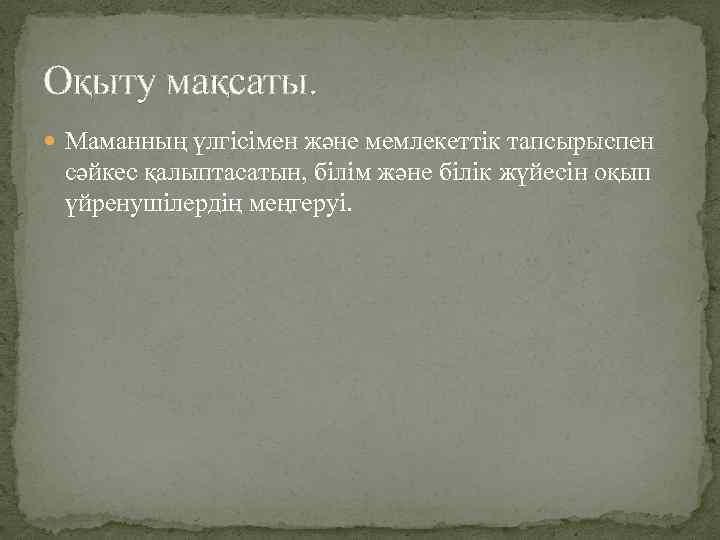 Оқыту мақсаты.

Маманның үлгісімен және мемлекеттік тапсырыспен сәйкес қалыптасатын, білім және білік жүйесін оқып үйренушілердің меңгеруі.